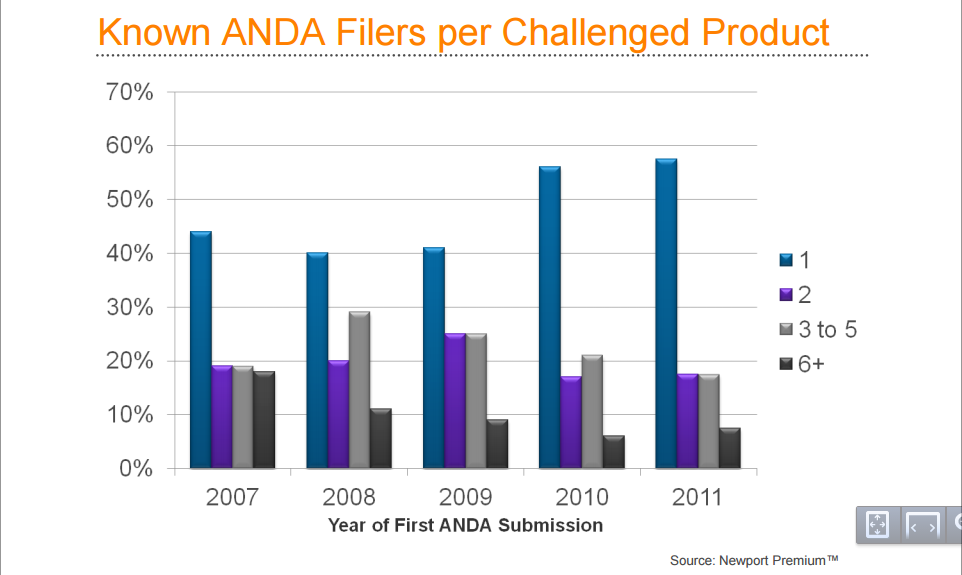 Known ANDA Filers per Challenged Product

70%
60%
50%
40%
30%
20%
10%
0%

2007
2008
2009
2010
2011

Year of First ANDA Submission

1
2
3 to 5
6+

Source: Newport Premium™